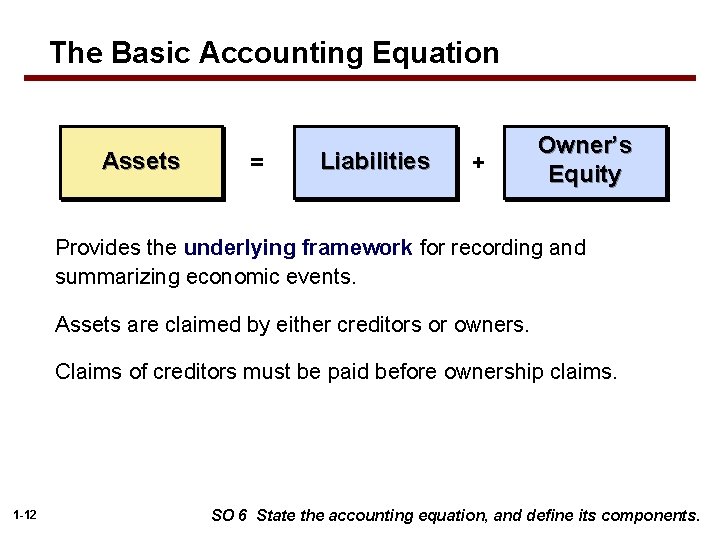 The Basic Accounting Equation

Assets = Liabilities + Owner's Equity

Provides the underlying framework for recording and summarizing economic events.

Assets are claimed by either creditors or owners.

Claims of creditors must be paid before ownership claims.

1-12

SO 6 State the accounting equation, and define its components.